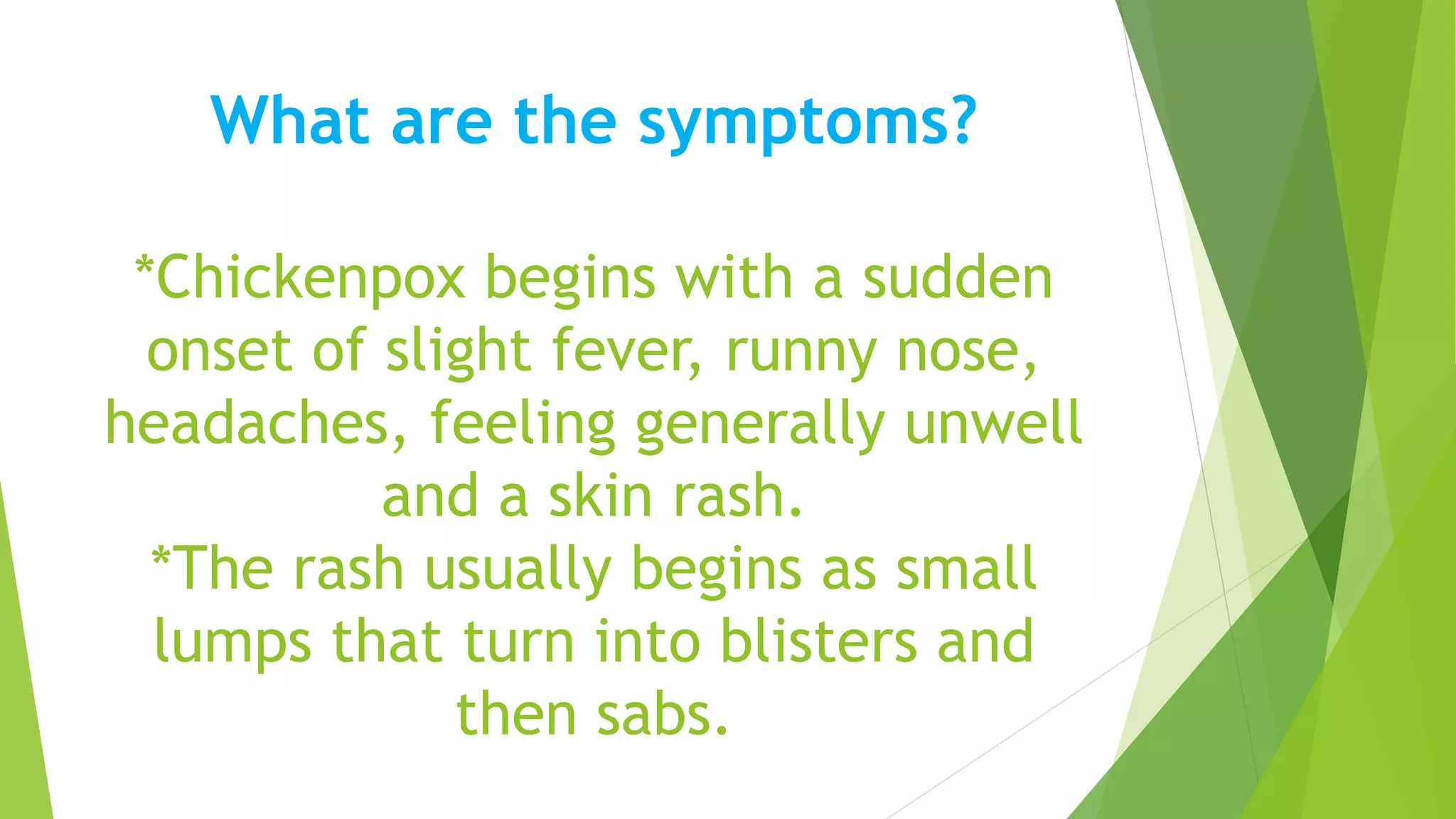 What are the symptoms?

*Chickenpox begins with a sudden onset of slight fever, runny nose, headaches, feeling generally unwell and a skin rash.
*The rash usually begins as small lumps that turn into blisters and then sabs.